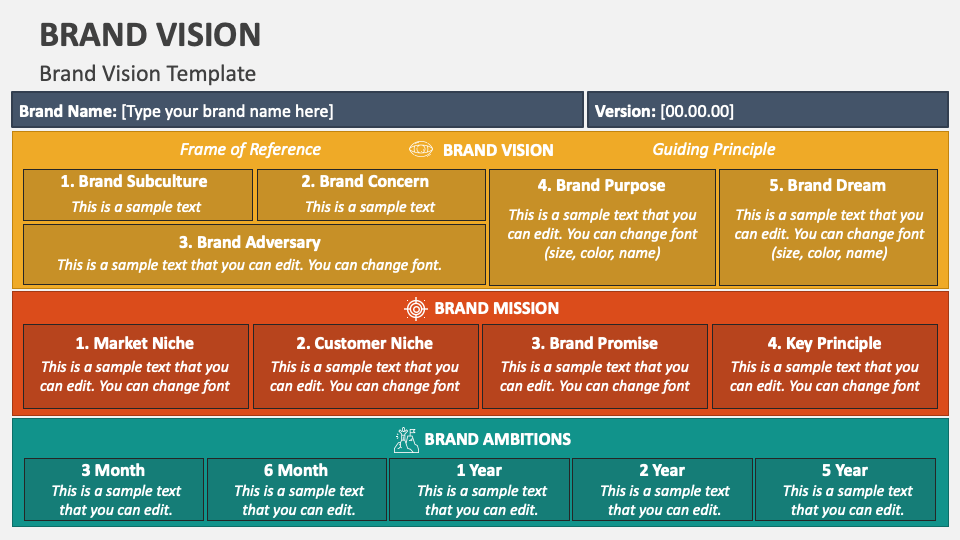 BRAND VISION

Brand Vision Template

Brand Name: [Type your brand name here]

Version: [00.00.00]

Frame of Reference

BRAND VISION

Guiding Principle

1. Brand Subculture
This is a sample text

2. Brand Concern
This is a sample text

3. Brand Adversary
This is a sample text that you can edit. You can change font.

4. Brand Purpose
This is a sample text that you can edit. You can change font (size, color, name)

5. Brand Dream
This is a sample text that you can edit. You can change font (size, color, name)

BRAND MISSION

1. Market Niche
This is a sample text that you can edit. You can change font

2. Customer Niche
This is a sample text that you can edit. You can change font

3. Brand Promise
This is a sample text that you can edit. You can change font

4. Key Principle
This is a sample text that you can edit. You can change font

BRAND AMBITIONS

3 Month
This is a sample text that you can edit.

6 Month
This is a sample text that you can edit.

1 Year
This is a sample text that you can edit.

2 Year
This is a sample text that you can edit.

5 Year
This is a sample text that you can edit.